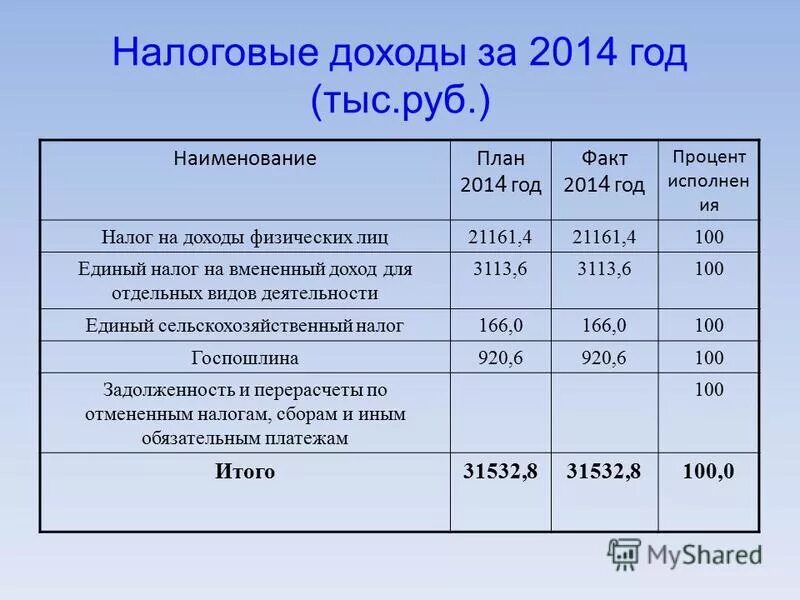 Налоговые доходы за 2014 год (тыс.руб.)

| Наименование | План 2014 год | Факт 2014 год | Процент исполнения |
|---|---|---|---|
| Налог на доходы физических лиц | 21161,4 | 21161,4 | 100 |
| Единый налог на вмененный доход для отдельных видов деятельности | 3113,6 | 3113,6 | 100 |
| Единый сельскохозяйственный налог | 166,0 | 166,0 | 100 |
| Госпошлина | 920,6 | 920,6 | 100 |
| Задолженность и перерасчеты по отмененным налогам, сборам и иным обязательным платежам | | | 100 |
| **Итого** | **31532,8** | **31532,8** | **100,0** |

MyShared